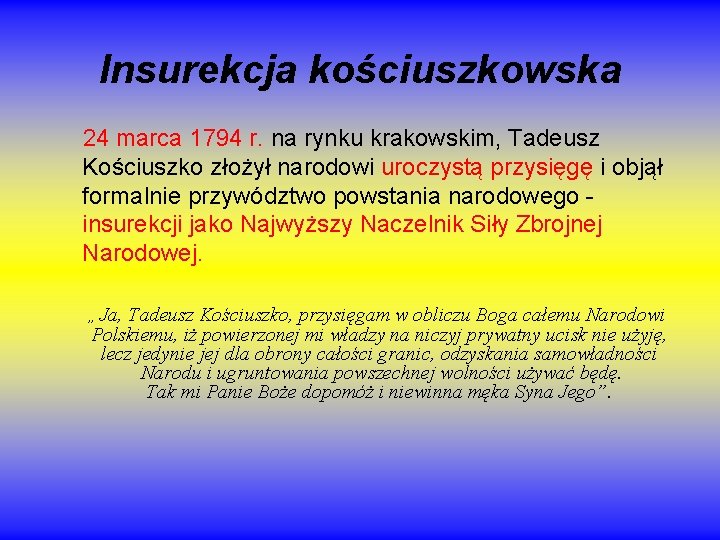 Insurekcja kościuszkowska

24 marca 1794 r. na rynku krakowskim, Tadeusz Kościuszko złożył narodowi uroczystą przysięgę i objął formalnie przywództwo powstania narodowego - insurekcji jako Najwyższy Naczelnik Siły Zbrojnej Narodowej.

„ Ja, Tadeusz Kościuszko, przysięgam w obliczu Boga całemu Narodowi Polskiemu, iż powierzonej mi władzy na niczyj prywatny ucisk nie użyję, lecz jedynie jej dla obrony całości granic, odzyskania samowładności Narodu i ugruntowania powszechnej wolności używać będę. Tak mi Panie Boże dopomóż i niewinna męka Syna Jego”.